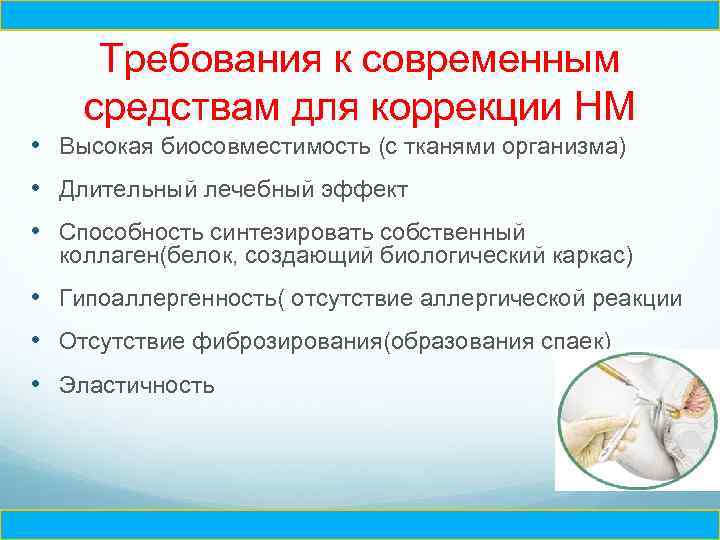 Требования к современным средствам для коррекции НМ

• Высокая биосовместимость (с тканями организма)

• Длительный лечебный эффект

• Способность синтезировать собственный коллаген(белок, создающий биологический каркас)

• Гипоаллергенность( отсутствие аллергической реакции

• Отсутствие фиброзирования(образования спаек)

• Эластичность